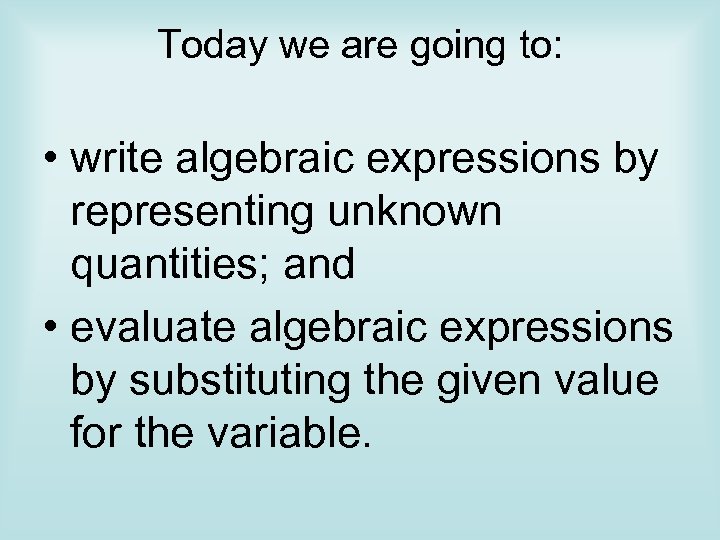 Today we are going to:

• write algebraic expressions by representing unknown quantities; and

• evaluate algebraic expressions by substituting the given value for the variable.